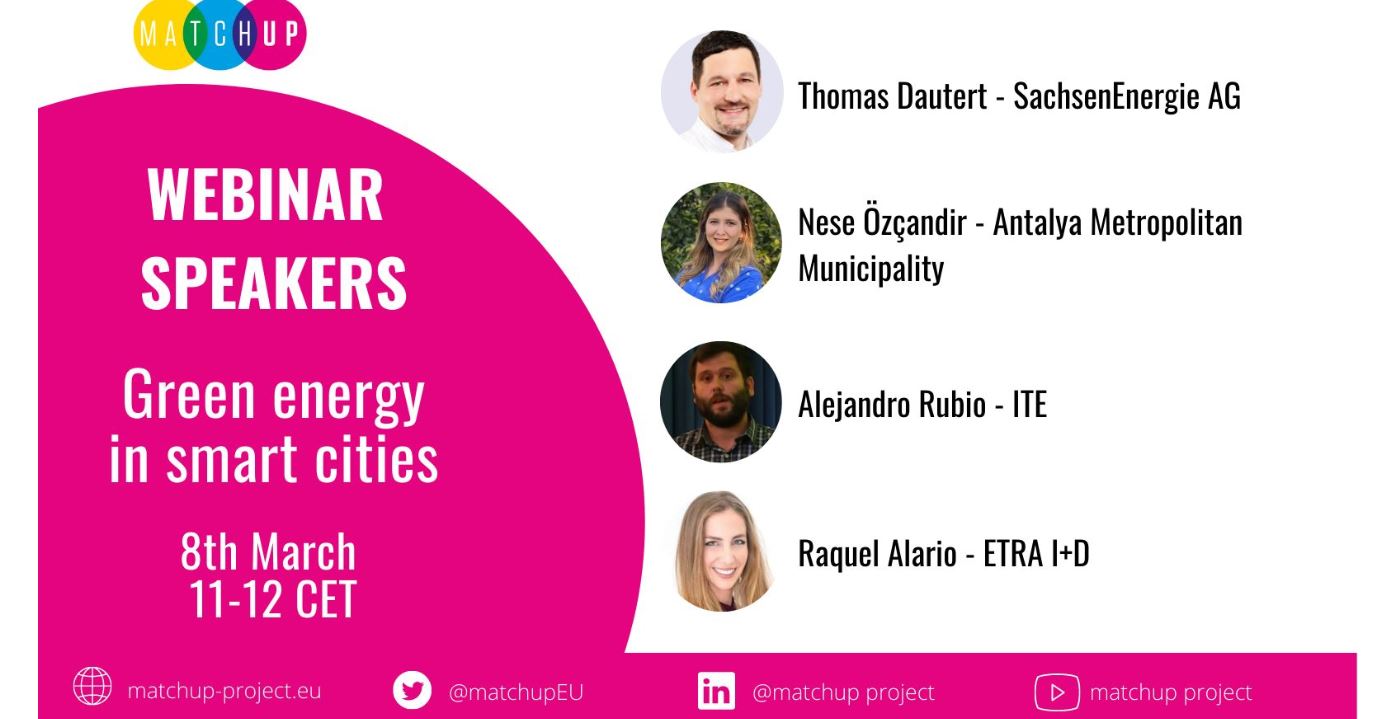 MATCHUP

WEBINAR SPEAKERS

Green energy in smart cities

8th March
11-12 CET

Thomas Dautert - SachsenEnergie AG

Nese Özçandir - Antalya Metropolitan Municipality

Alejandro Rubio - ITE

Raquel Alario - ETRA I+D

matchup-project.eu
@matchupEU
@matchup project
matchup project